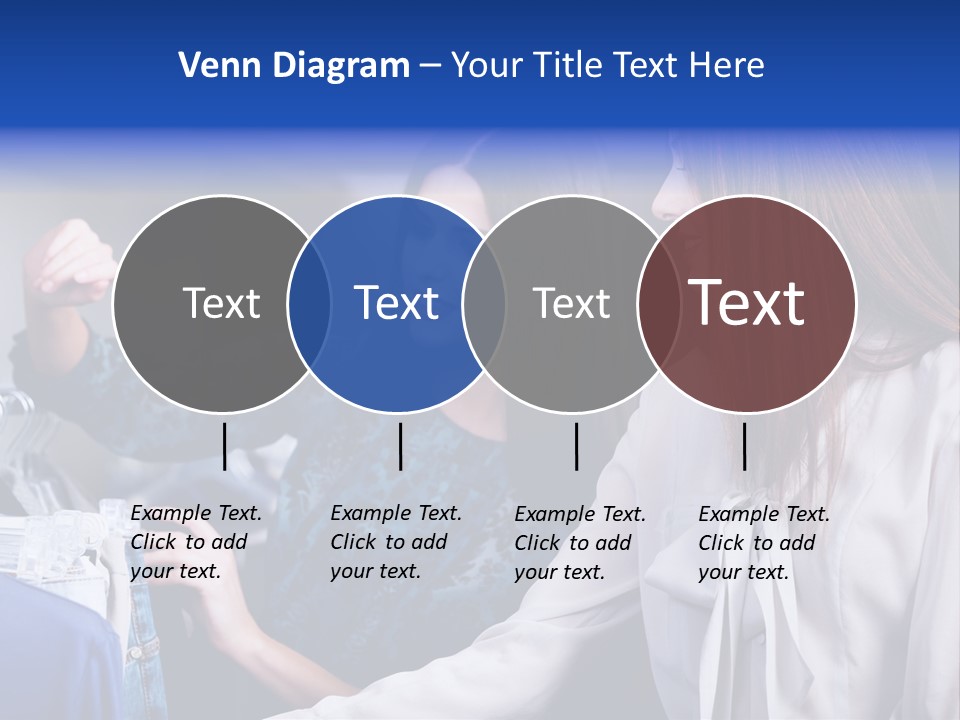 Venn Diagram – Your Title Text Here

Text

Text

Text

Text

Example Text. Click to add your text.

Example Text. Click to add your text.

Example Text. Click to add your text.

Example Text. Click to add your text.